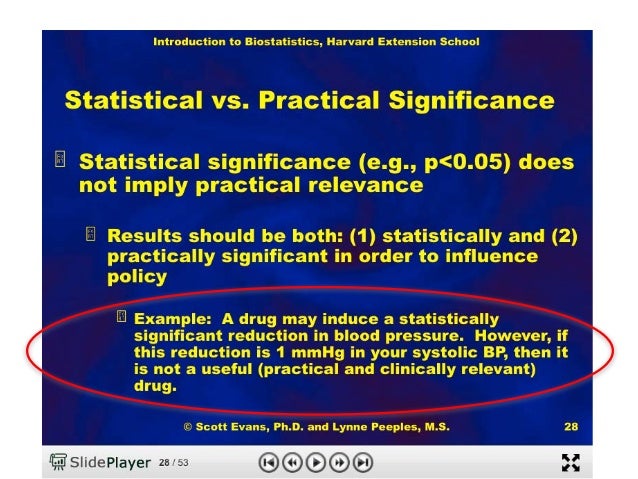 Introduction to Biostatistics, Harvard Extension School

Statistical vs. Practical Significance

Statistical significance (e.g., p<0.05) does not imply practical relevance

Results should be both: (1) statistically and (2) practically significant in order to influence policy

Example: A drug may induce a statistically significant reduction in blood pressure. However, if this reduction is 1 mmHg in your systolic BP, then it is not a useful (practical and clinically relevant) drug.

© Scott Evans, Ph.D. and Lynne Peeples, M.S.

28

SlidePlayer 28 / 53